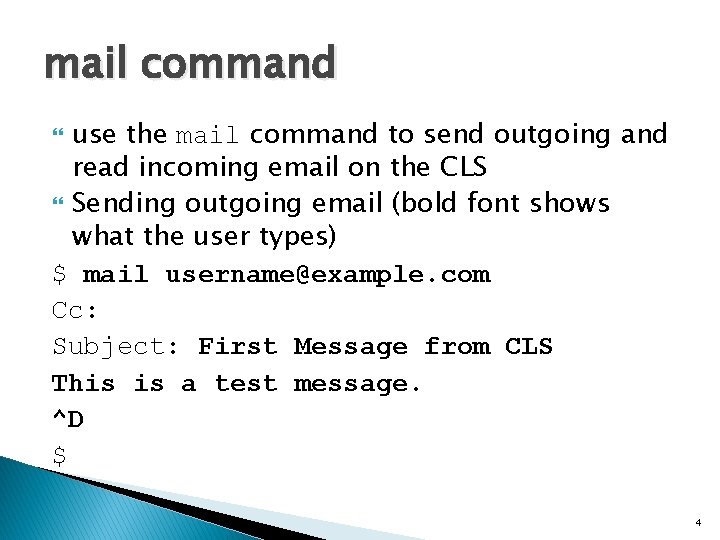 mail command

use the mail command to send outgoing and read incoming email on the CLS

Sending outgoing email (bold font shows what the user types)

$ mail username@example.com

Cc:

Subject: First Message from CLS

This is a test message.

^D

$

4